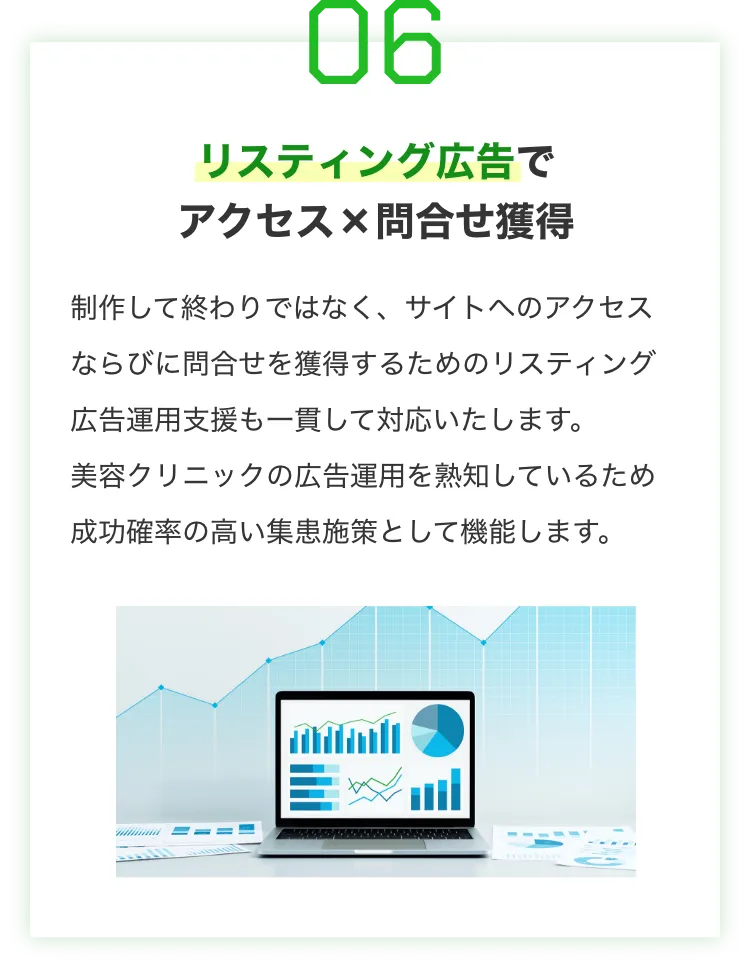 06

リスティング広告で
アクセス×問合せ獲得

制作して終わりではなく、サイトへのアクセスならびに問合せを獲得するためのリスティング広告運用支援も一貫して対応いたします。
美容クリニックの広告運用を熟知しているため成功確率の高い集患施策として機能します。